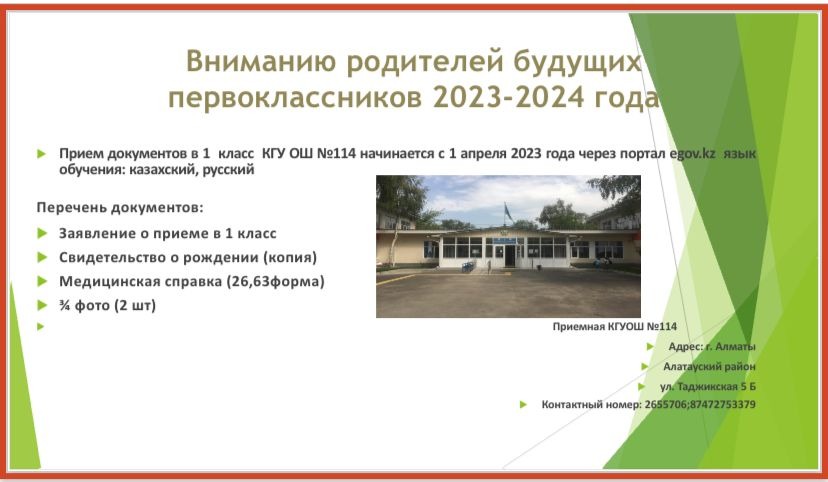 Вниманию родителей будущих первоклассников 2023-2024 года

Прием документов в 1 класс КГУ ОШ №114 начинается с 1 апреля 2023 года через портал egov.kz язык обучения: казахский, русский

Перечень документов:

Заявление о приеме в 1 класс

Свидетельство о рождении (копия)

Медицинская справка (26,63форма)

¾ фото (2 шт)

Приемная КГУОШ №114

Адрес: г. Алматы

Алатауский район

ул. Таджикская 5 Б

Контактный номер: 2655706;87472753379